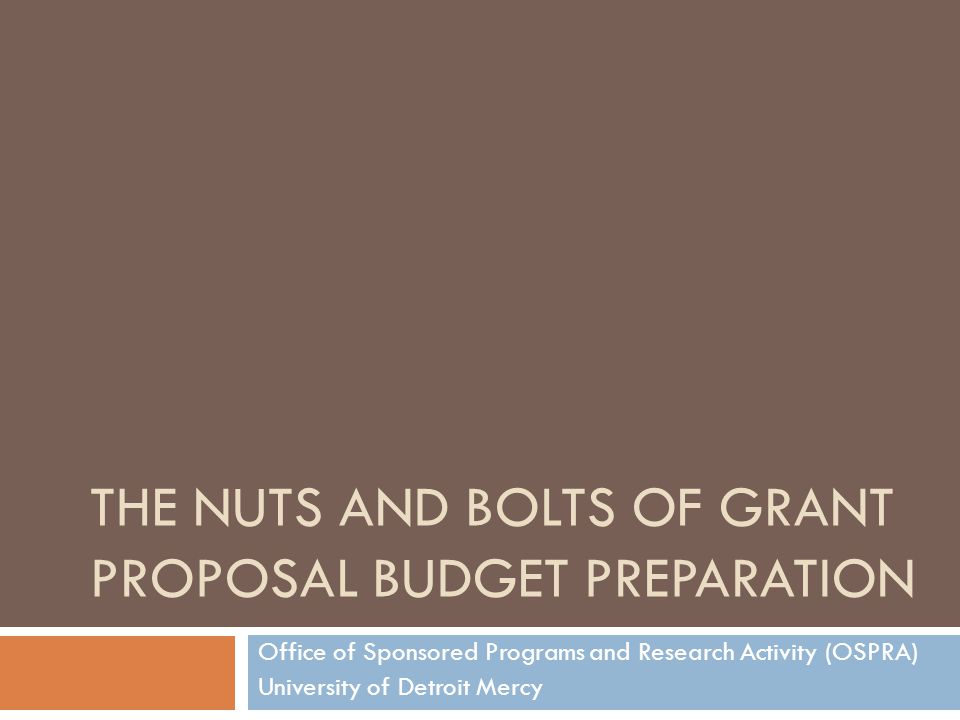 THE NUTS AND BOLTS OF GRANT PROPOSAL BUDGET PREPARATION

Office of Sponsored Programs and Research Activity (OSPRA)
University of Detroit Mercy